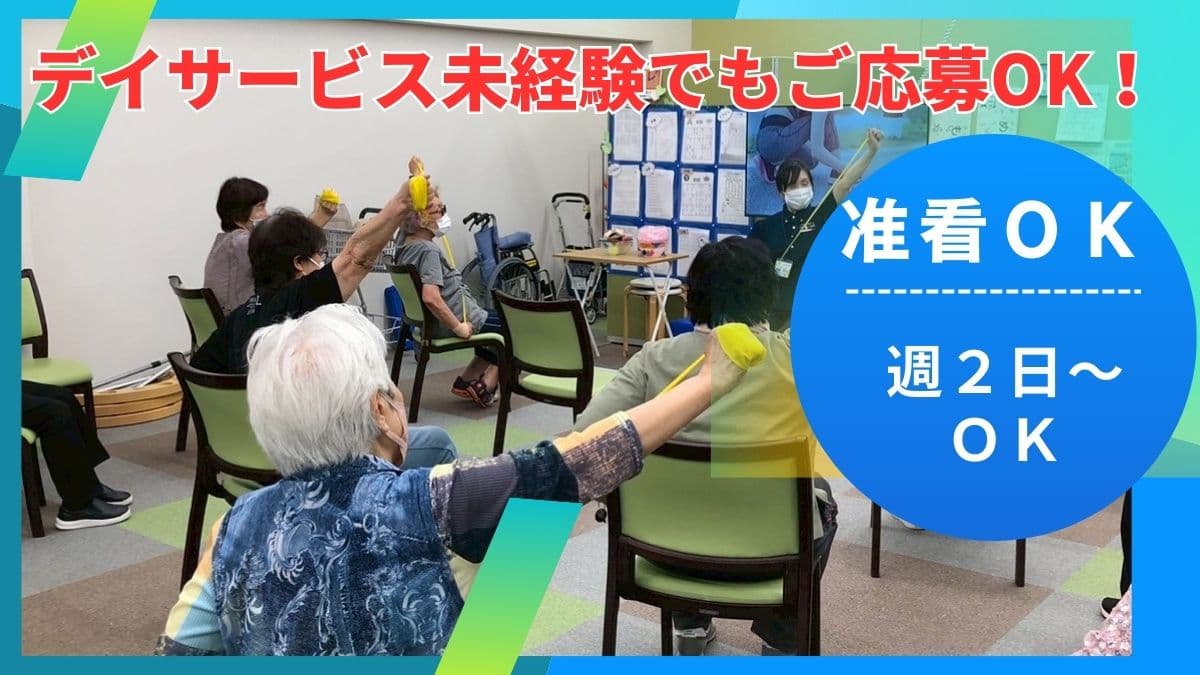 デイサービス未経験でもご応募OK！

准看ＯＫ

週２日～ＯＫ